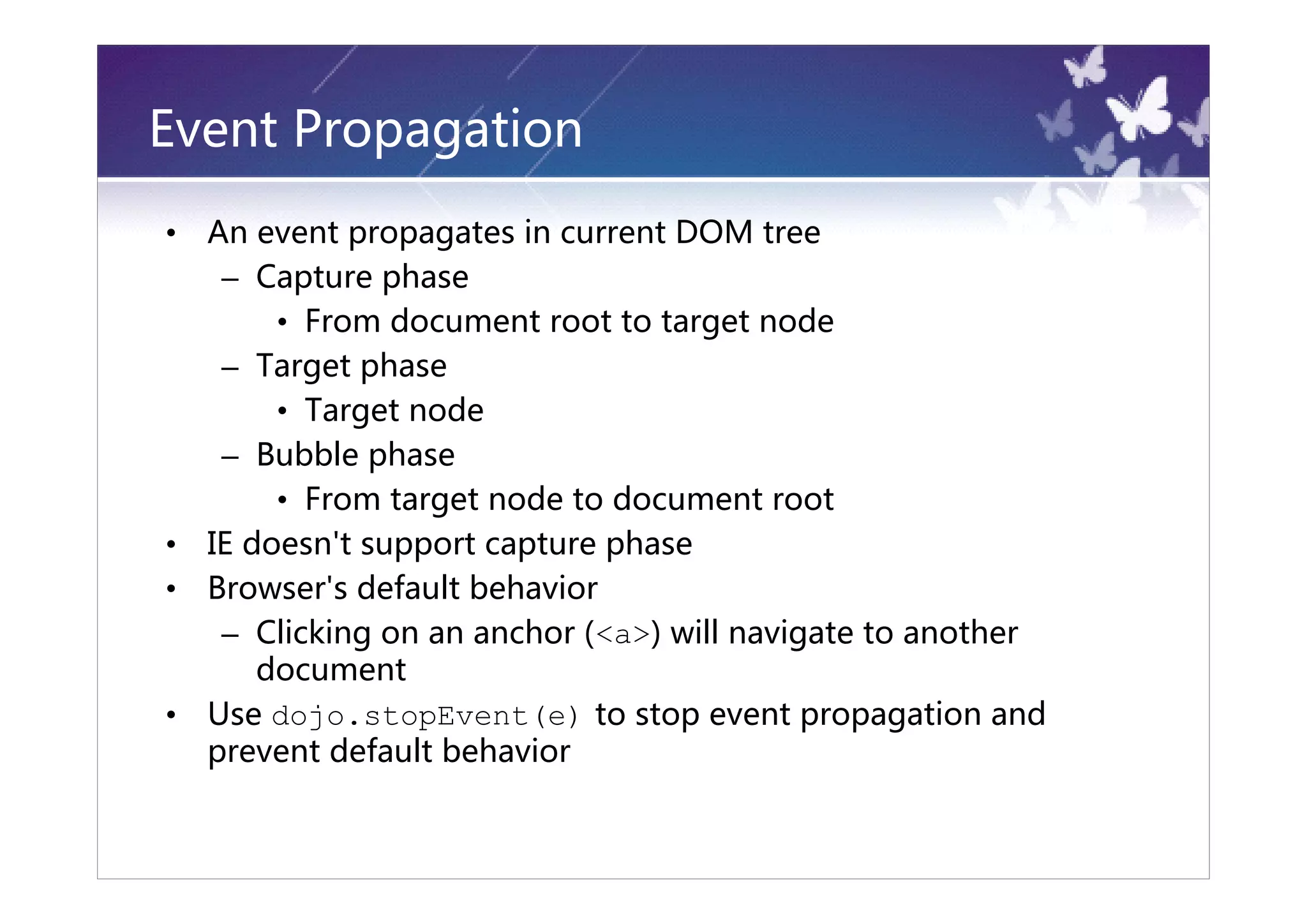 Event Propagation

• An event propagates in current DOM tree
  – Capture phase
    • From document root to target node
  – Target phase
    • Target node
  – Bubble phase
    • From target node to document root
• IE doesn't support capture phase
• Browser's default behavior
  – Clicking on an anchor (<a>) will navigate to another document
• Use dojo.stopEvent(e) to stop event propagation and prevent default behavior